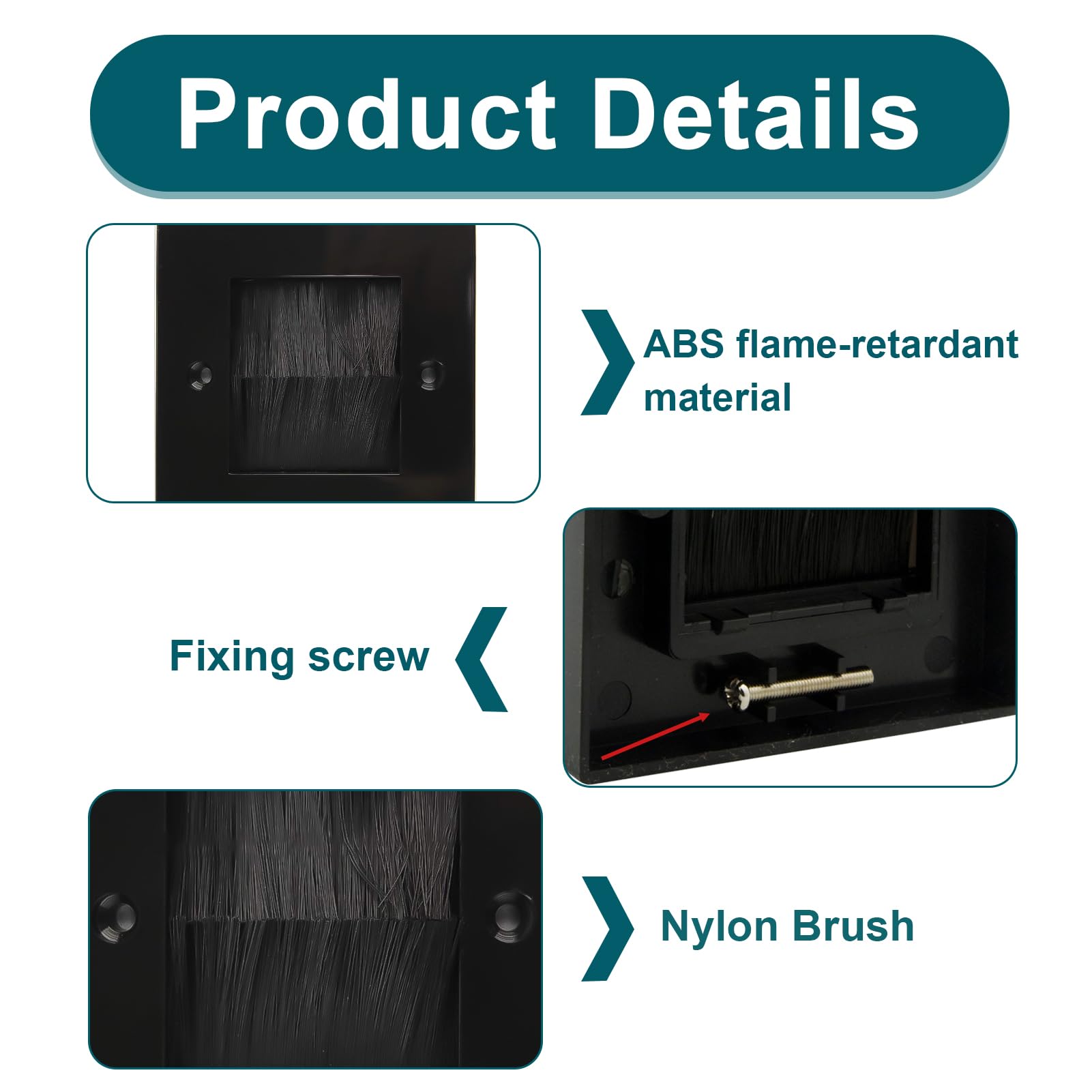 Product Details

ABS flame-retardant material

Fixing screw

Nylon Brush